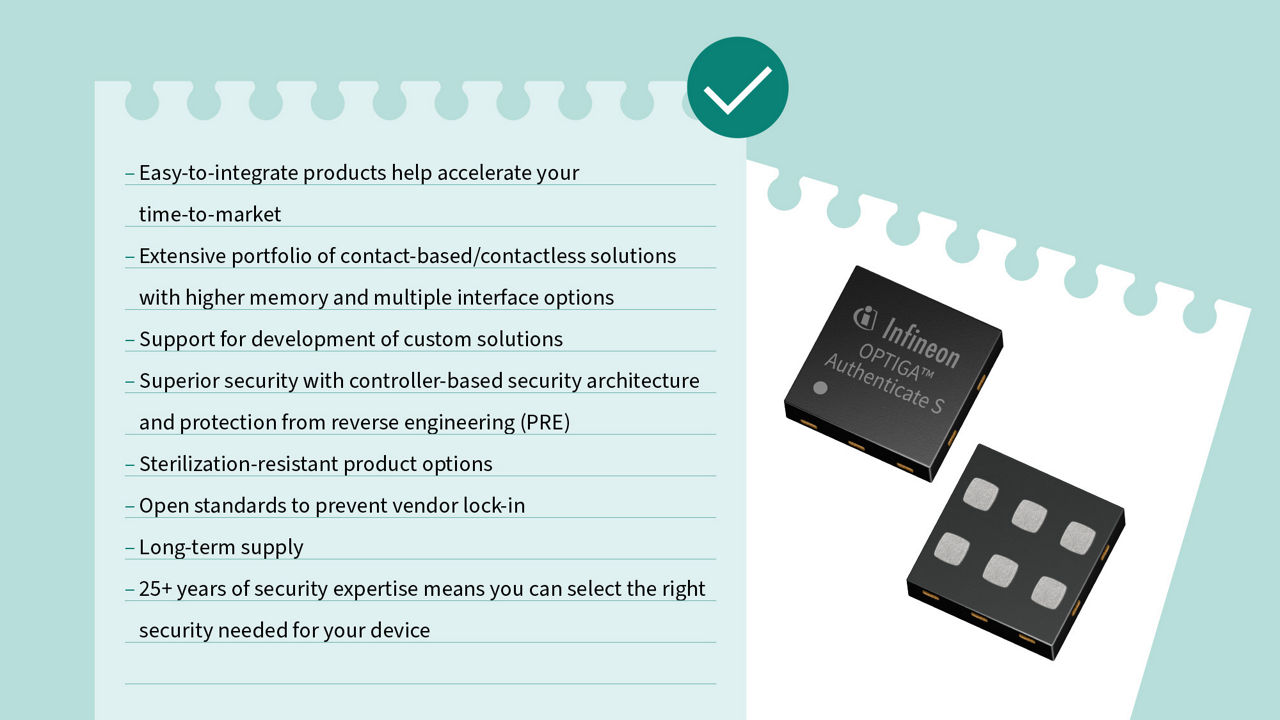 – Easy-to-integrate products help accelerate your time-to-market

– Extensive portfolio of contact-based/contactless solutions with higher memory and multiple interface options

– Support for development of custom solutions

– Superior security with controller-based security architecture and protection from reverse engineering (PRE)

– Sterilization-resistant product options

– Open standards to prevent vendor lock-in

– Long-term supply

– 25+ years of security expertise means you can select the right security needed for your device

Infineon
OPTIGA™
Authenticate S